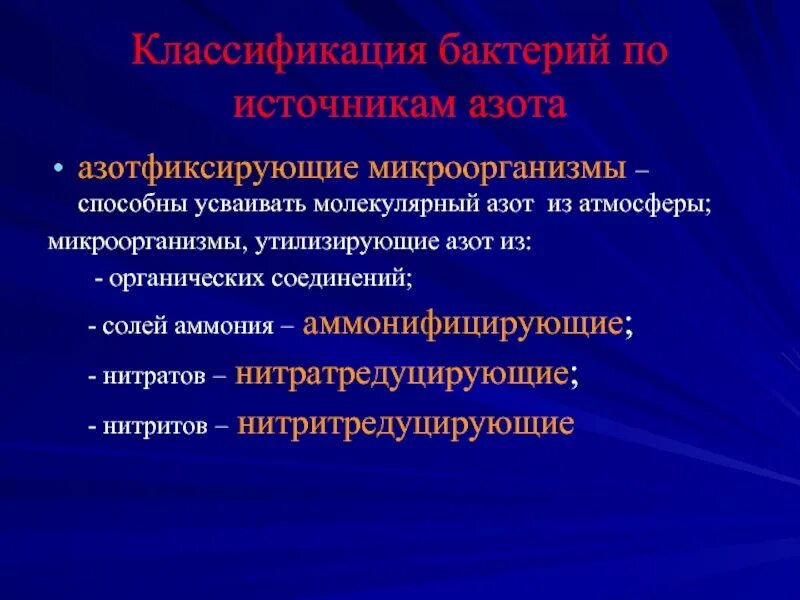 Классификация бактерий по источникам азота

• азотфиксирующие микроорганизмы – способны усваивать молекулярный азот из атмосферы;

микроорганизмы, утилизирующие азот из:

- органических соединений;

- солей аммония – аммонифицирующие;

- нитратов – нитратредуцирующие;

- нитритов – нитритредуцирующие